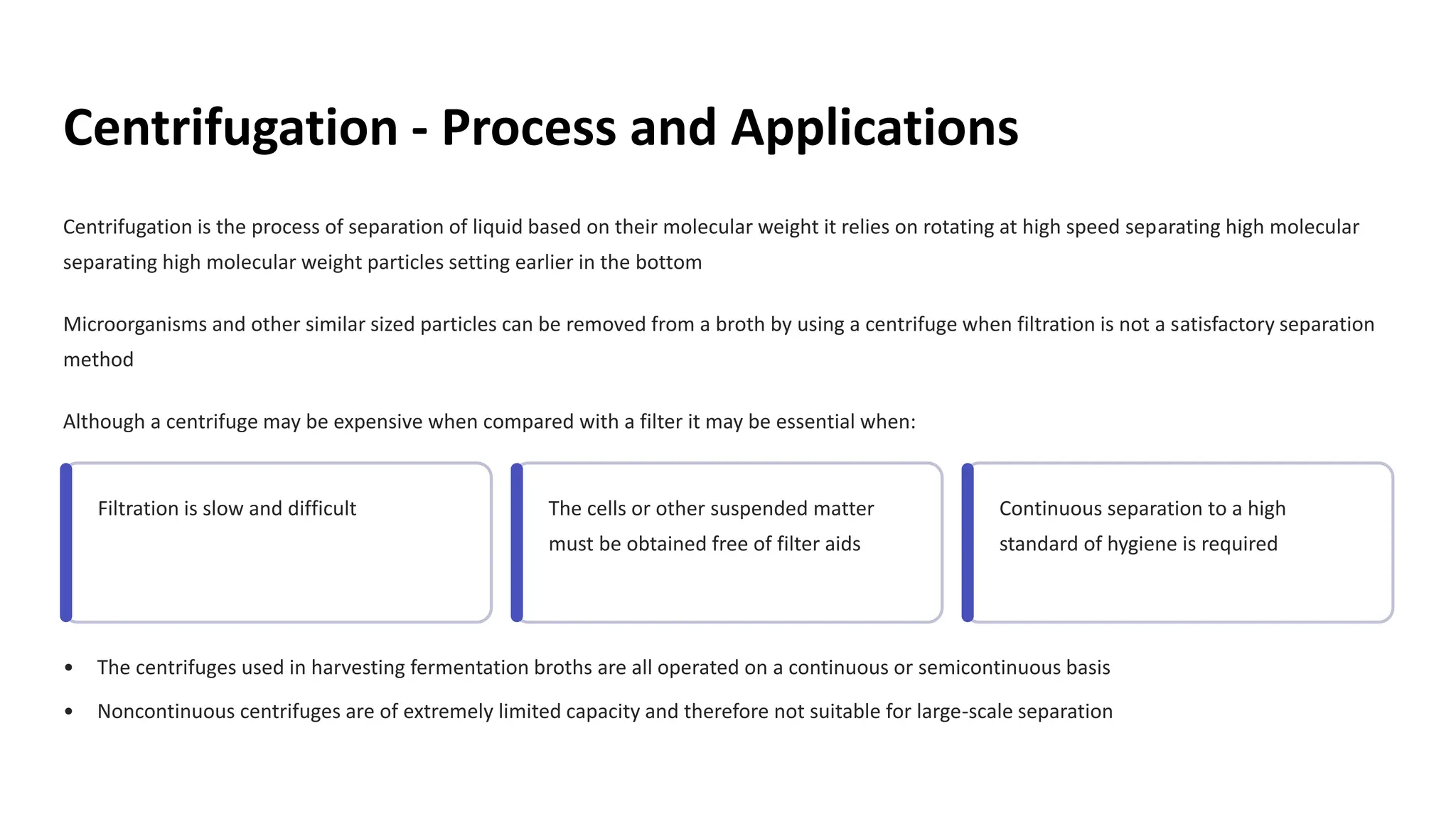 Centrifugation - Process and Applications

Centrifugation is the process of separation of liquid based on their molecular weight it relies on rotating at high speed separating high molecular separating high molecular weight particles setting earlier in the bottom

Microorganisms and other similar sized particles can be removed from a broth by using a centrifuge when filtration is not a satisfactory separation method

Although a centrifuge may be expensive when compared with a filter it may be essential when:

Filtration is slow and difficult

The cells or other suspended matter must be obtained free of filter aids

Continuous separation to a high standard of hygiene is required

• The centrifuges used in harvesting fermentation broths are all operated on a continuous or semicontinuous basis
• Noncontinuous centrifuges are of extremely limited capacity and therefore not suitable for large-scale separation